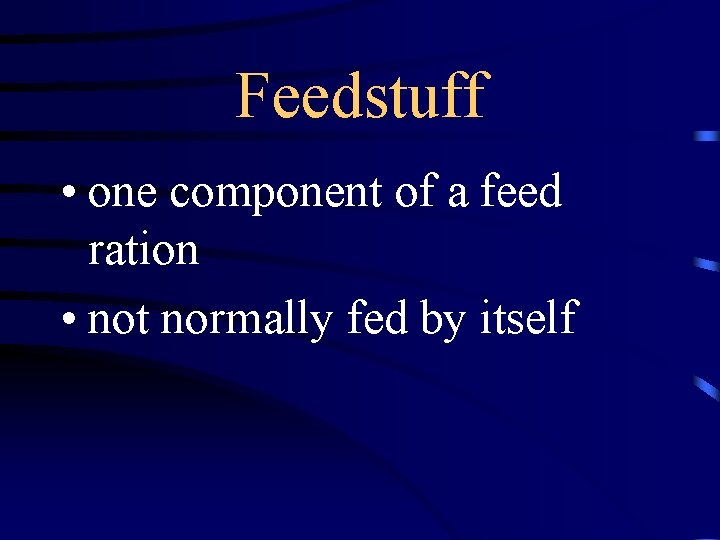 Feedstuff

• one component of a feed ration
• not normally fed by itself